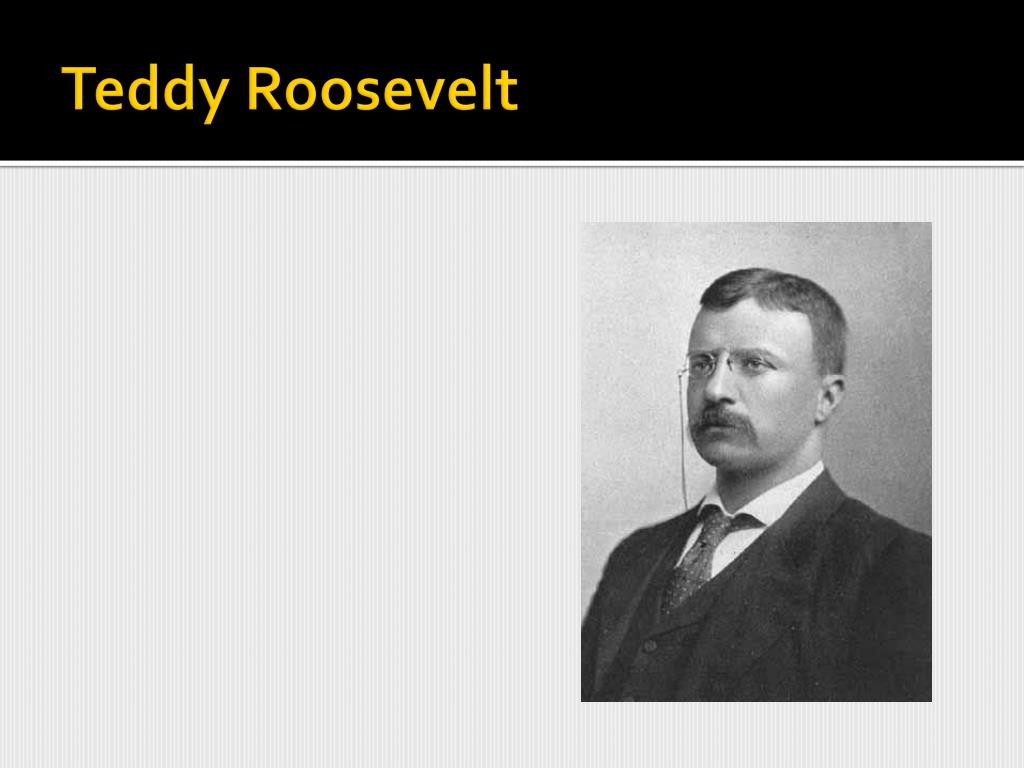 Teddy Roosevelt